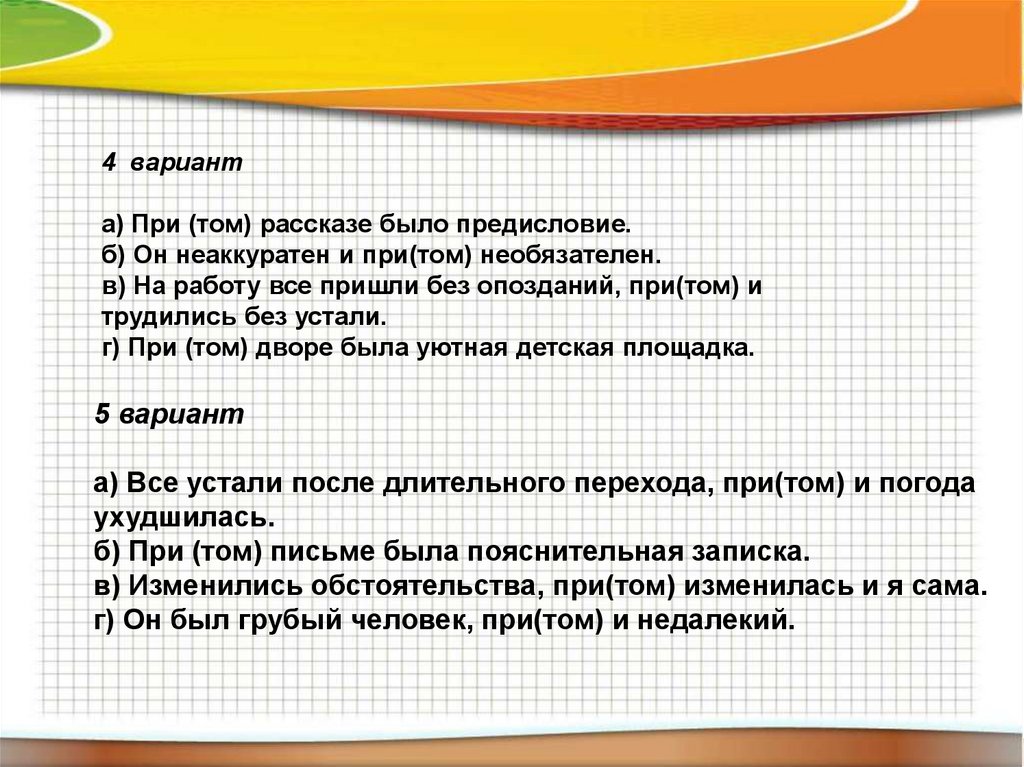 4 вариант

а) При (том) рассказе было предисловие.
б) Он неаккуратен и при(том) необязателен.
в) На работу все пришли без опозданий, при(том) и трудились без устали.
г) При (том) дворе была уютная детская площадка.

5 вариант

а) Все устали после длительного перехода, при(том) и погода ухудшилась.
б) При (том) письме была пояснительная записка.
в) Изменились обстоятельства, при(том) изменилась и я сама.
г) Он был грубый человек, при(том) и недалекий.